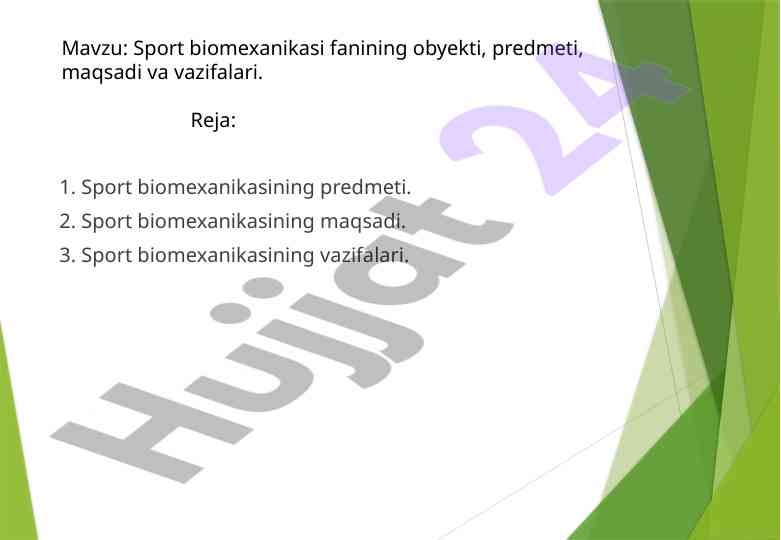 Mavzu: Sport biomexanikasi fanining obyekti, predmeti, maqsadi va vazifalari.

Reja:

1. Sport biomexanikasining predmeti.
2. Sport biomexanikasining maqsadi.
3. Sport biomexanikasining vazifalari.

Hujjat 24